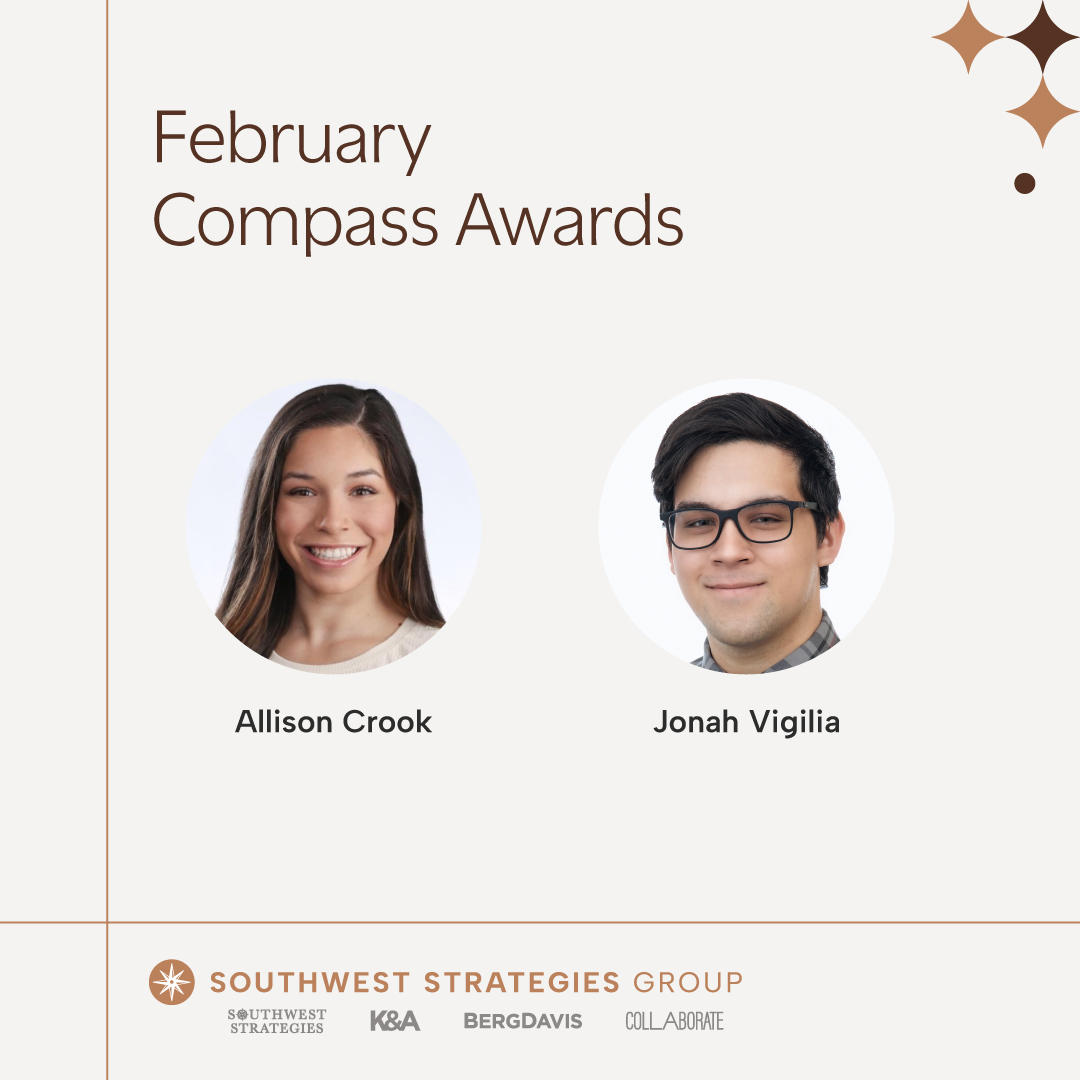 February
Compass Awards

Allison Crook

Jonah Vigilia

SOUTHWEST STRATEGIES GROUP

SOUTHWEST STRATEGIES

K&A

BERGDAVIS

COLLABORATE